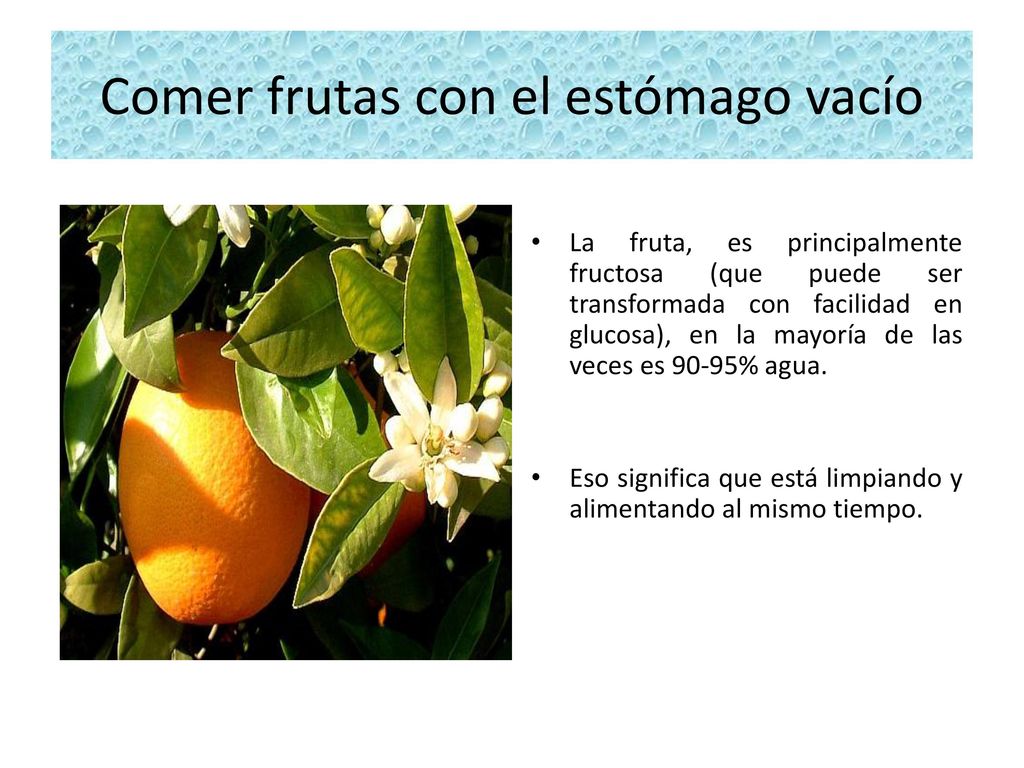 Comer frutas con el estómago vacío

• La fruta, es principalmente fructosa (que puede ser transformada con facilidad en glucosa), en la mayoría de las veces es 90-95% agua.

• Eso significa que está limpiando y alimentando al mismo tiempo.